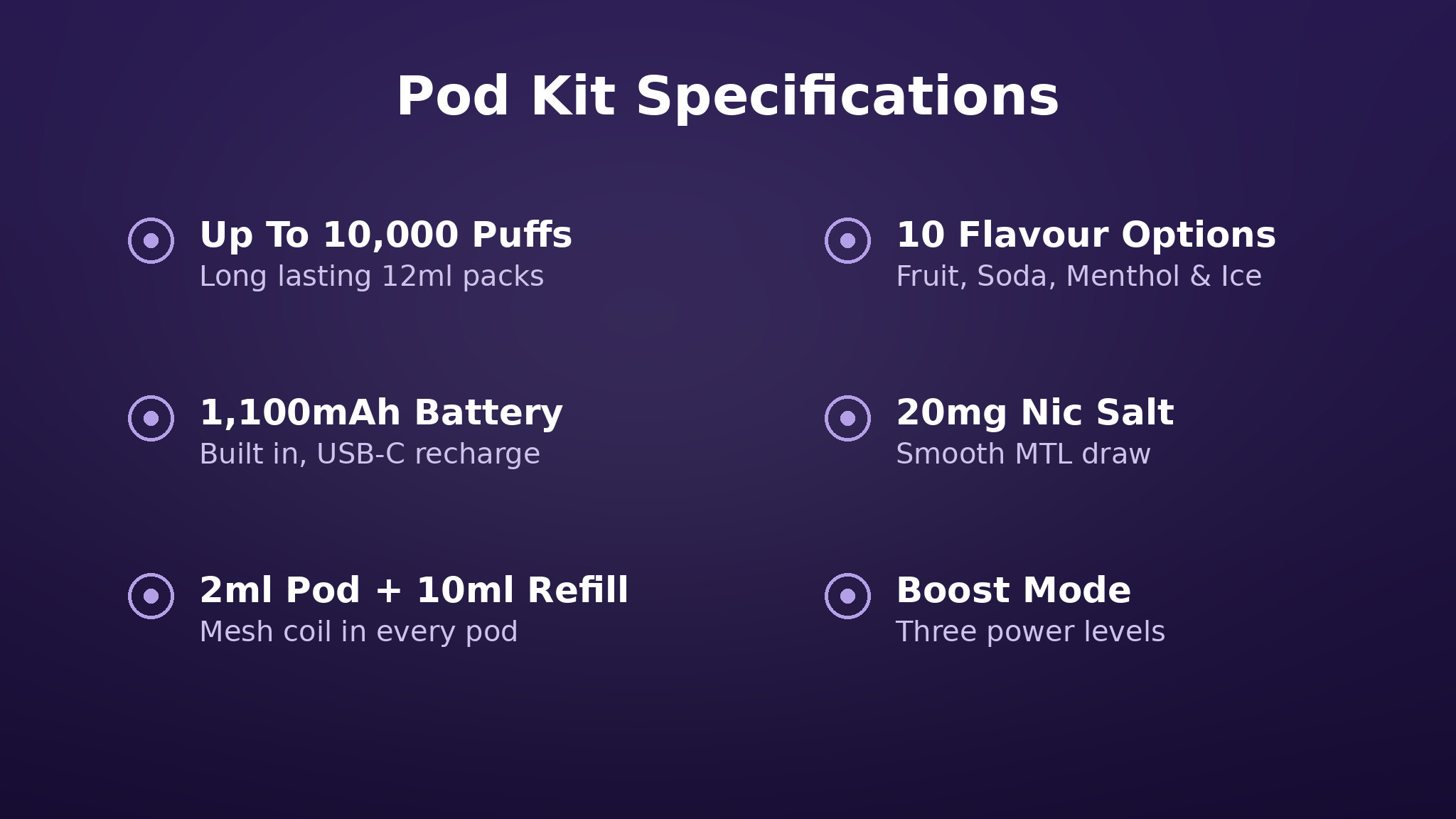 Pod Kit Specifications

Up To 10,000 Puffs
Long lasting 12ml packs

1,100mAh Battery
Built in, USB-C recharge

2ml Pod + 10ml Refill
Mesh coil in every pod

10 Flavour Options
Fruit, Soda, Menthol & Ice

20mg Nic Salt
Smooth MTL draw

Boost Mode
Three power levels